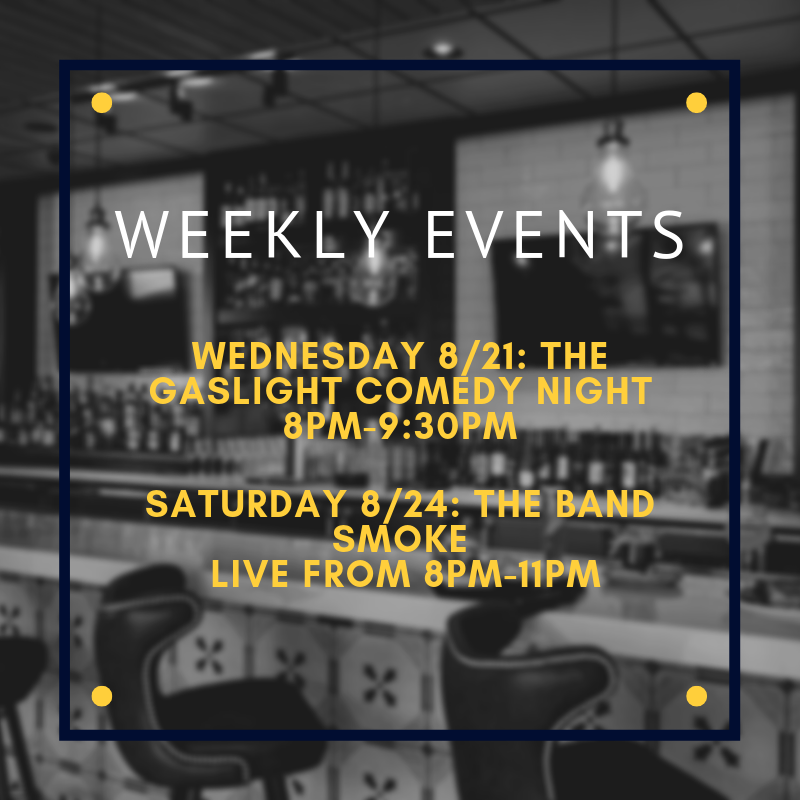 WEEKLY EVENTS

WEDNESDAY 8/21: THE GASLIGHT COMEDY NIGHT 8PM-9:30PM

SATURDAY 8/24: THE BAND SMOKE LIVE FROM 8PM-11PM